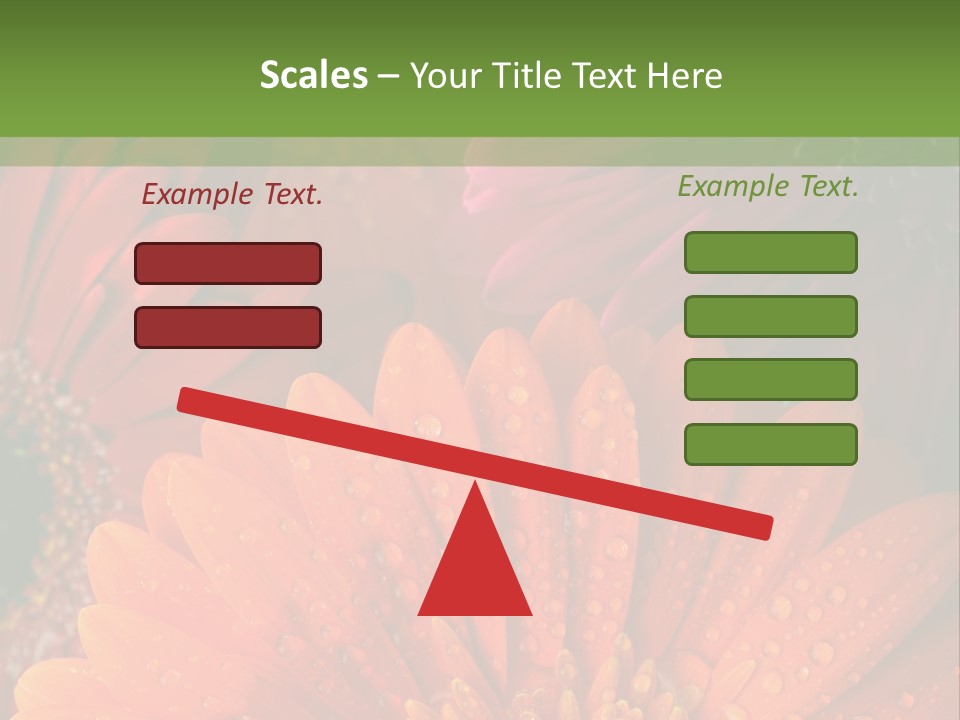 Scales – Your Title Text Here

Example Text.

Example Text.